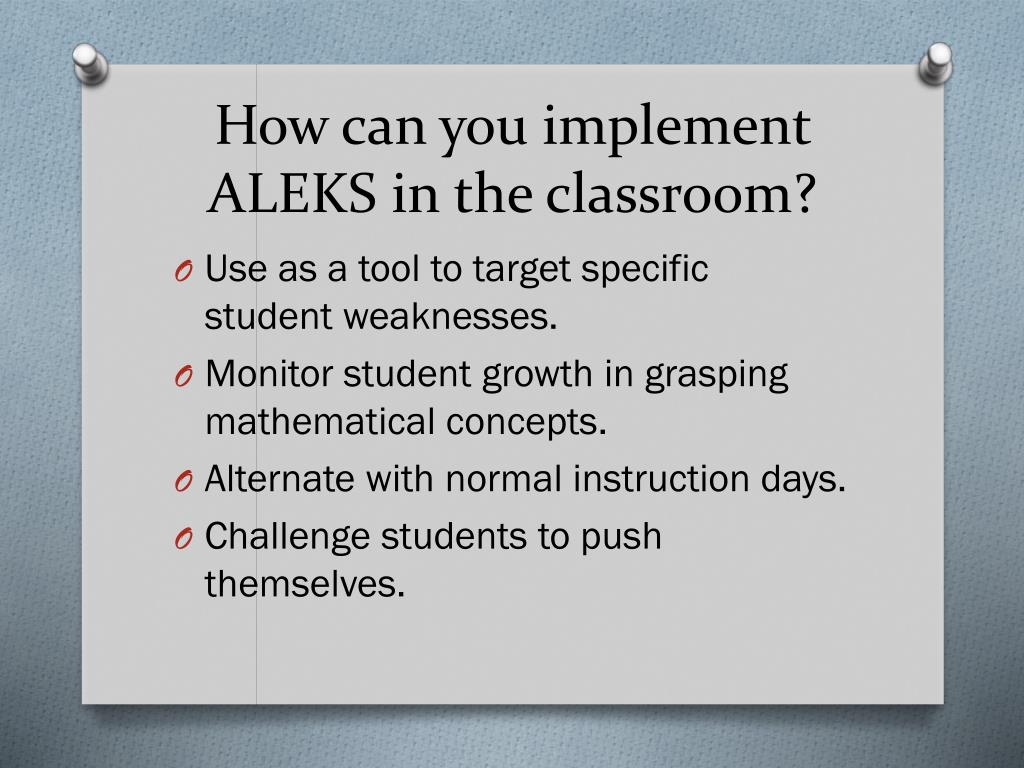 How can you implement ALEKS in the classroom?

O Use as a tool to target specific student weaknesses.
O Monitor student growth in grasping mathematical concepts.
O Alternate with normal instruction days.
O Challenge students to push themselves.